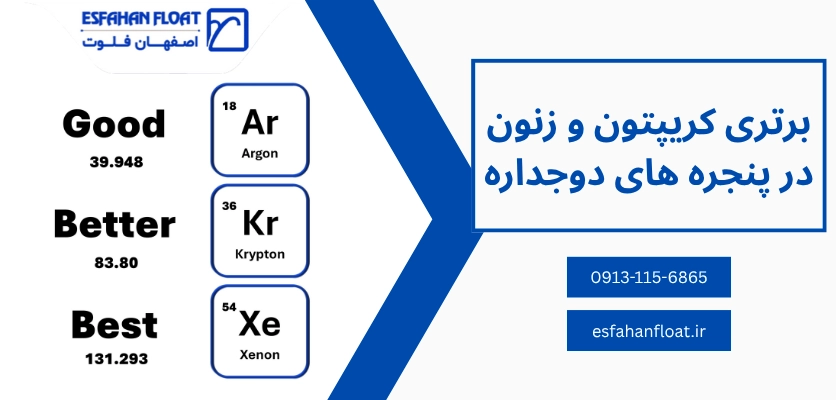 ESFAHAN FLOAT
اصفهان فلوت

Good
39.948

18
Ar
Argon

Better
83.80

36
Kr
Krypton

Best
131.293

54
Xe
Xenon

برتری کریپتون و زنون در پنجره های دوجداره

0913-115-6865

esfahanfloat.ir